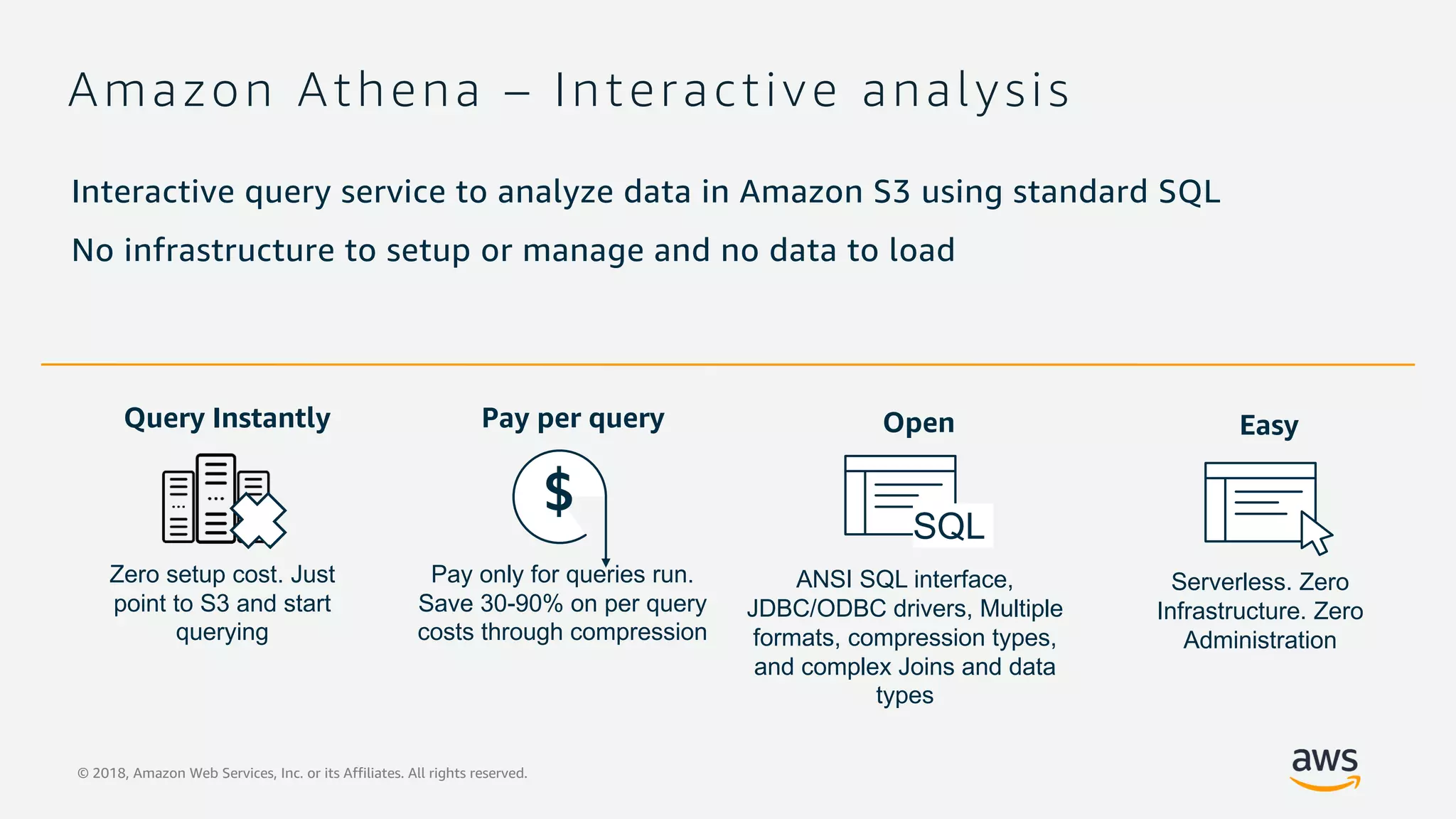 Amazon Athena – Interactive analysis

Interactive query service to analyze data in Amazon S3 using standard SQL

No infrastructure to setup or manage and no data to load

Query Instantly

Zero setup cost. Just point to S3 and start querying

Pay per query

$

Pay only for queries run. Save 30-90% on per query costs through compression

Open

SQL

ANSI SQL interface, JDBC/ODBC drivers, Multiple formats, compression types, and complex Joins and data types

Easy

Serverless. Zero Infrastructure. Zero Administration

© 2018, Amazon Web Services, Inc. or its Affiliates. All rights reserved.

aws